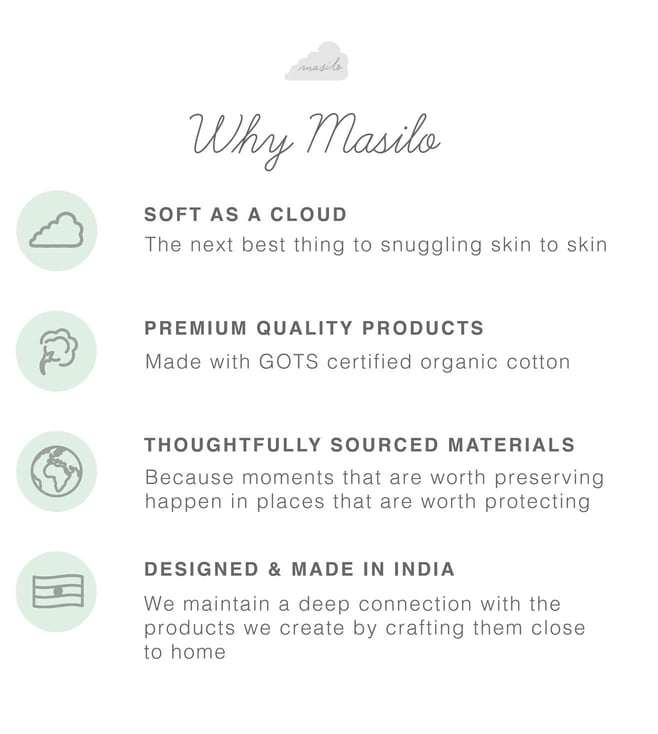 masilo

Why Masilo

SOFT AS A CLOUD
The next best thing to snuggling skin to skin

PREMIUM QUALITY PRODUCTS
Made with GOTS certified organic cotton

THOUGHTFULLY SOURCED MATERIALS
Because moments that are worth preserving happen in places that are worth protecting

DESIGNED & MADE IN INDIA
We maintain a deep connection with the products we create by crafting them close to home